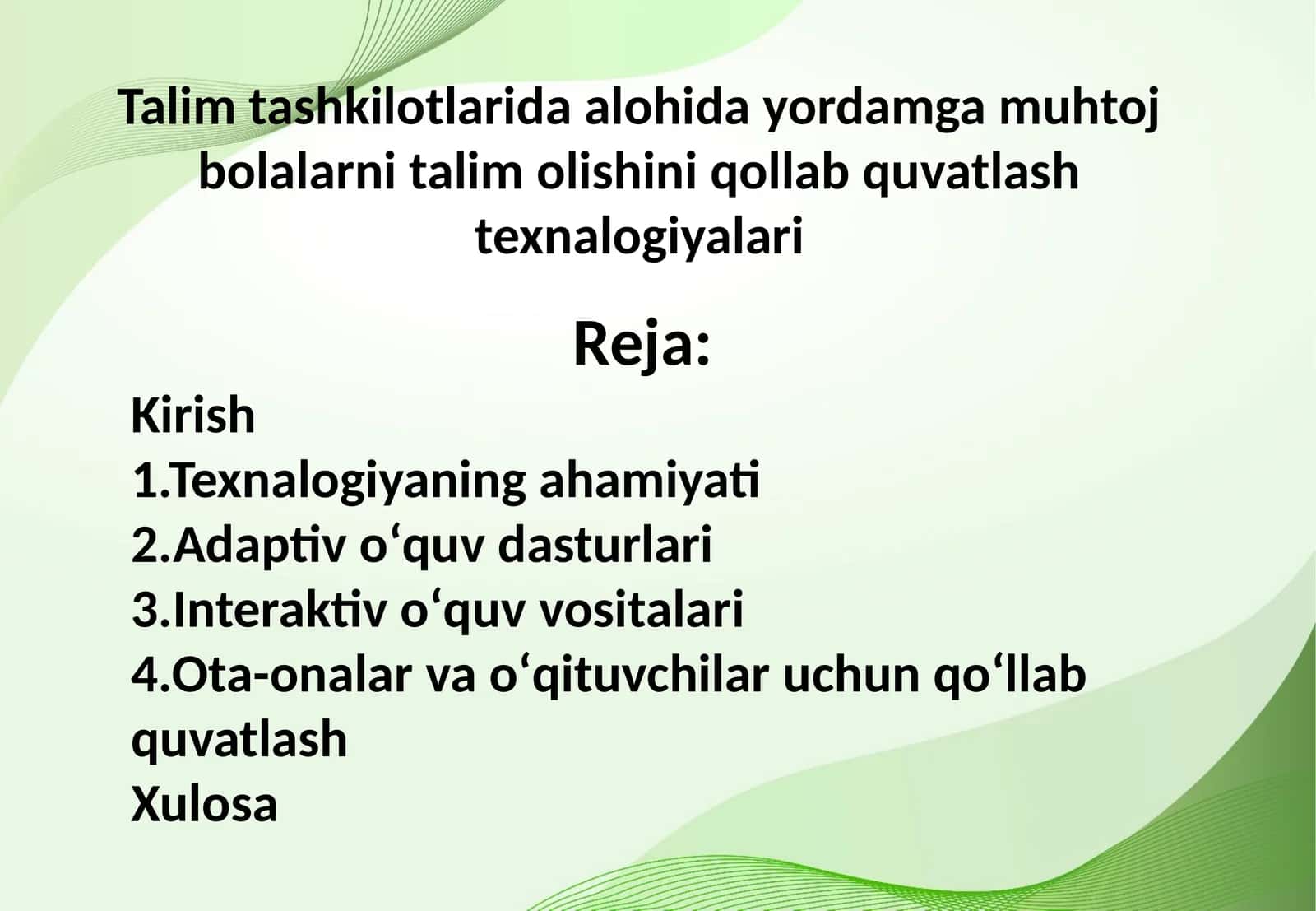 Talim tashkilotlarida alohida yordamga muhtoj bolalarni talim olishini qollab quvatlash texnalogiyalari

Reja:

Kirish
1.Texnalogiyaning ahamiyati
2.Adaptiv o‘quv dasturlari
3.Interaktiv o‘quv vositalari
4.Ota-onalar va o‘qituvchilar uchun qo‘llab quvatlash
Xulosa